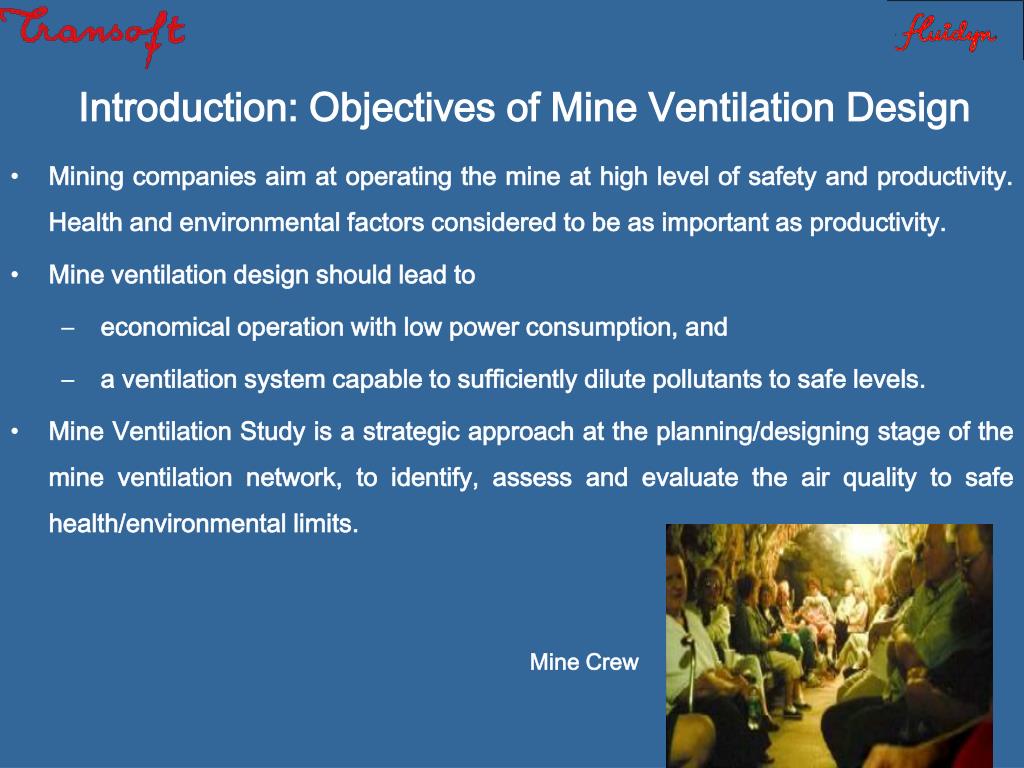 Transoft

fluidyn

Introduction: Objectives of Mine Ventilation Design

• Mining companies aim at operating the mine at high level of safety and productivity. Health and environmental factors considered to be as important as productivity.

• Mine ventilation design should lead to

– economical operation with low power consumption, and

– a ventilation system capable to sufficiently dilute pollutants to safe levels.

• Mine Ventilation Study is a strategic approach at the planning/designing stage of the mine ventilation network, to identify, assess and evaluate the air quality to safe health/environmental limits.

Mine Crew